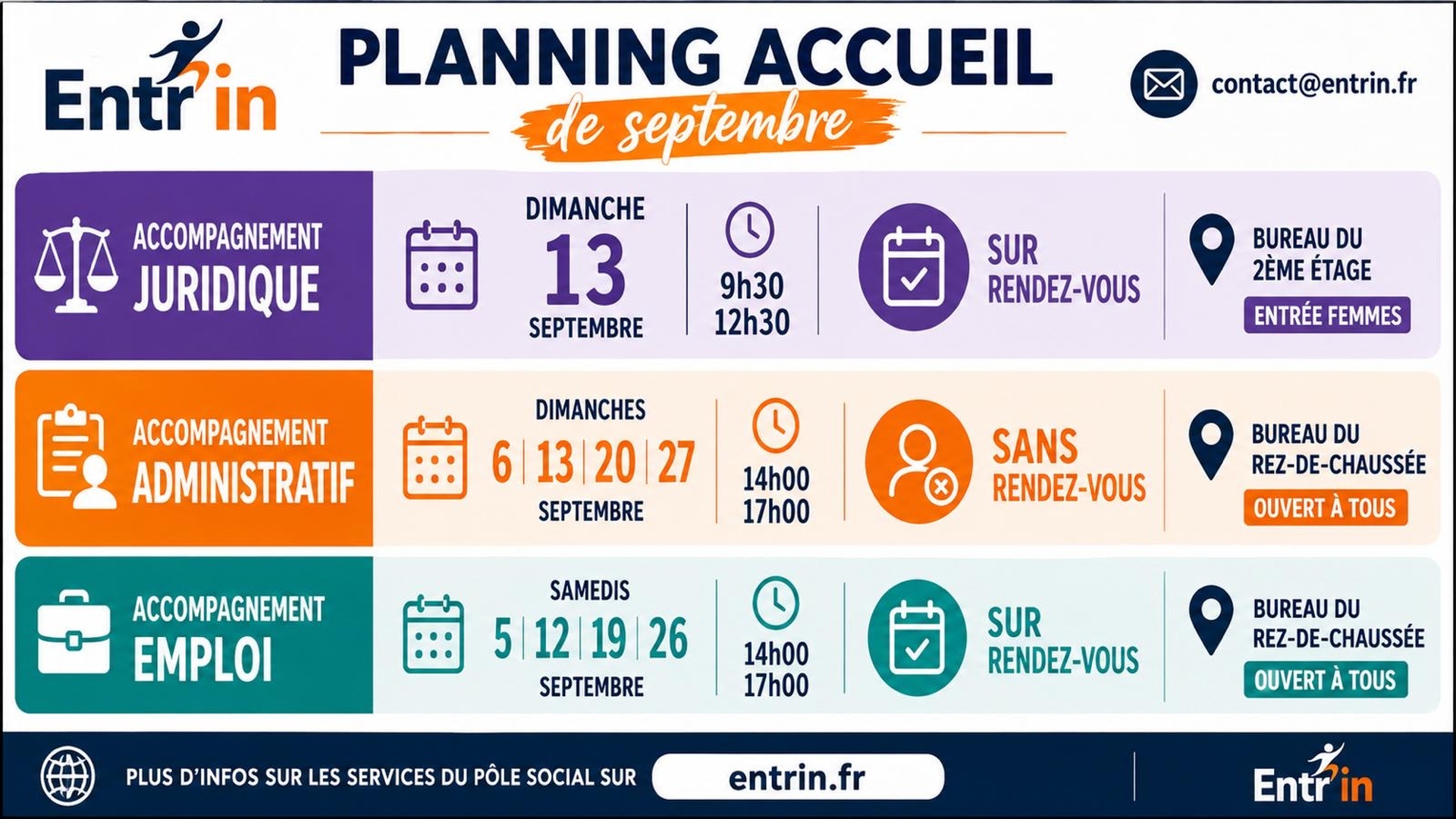 Entr'in

PLANNING ACCUEIL
de septembre

contact@entrin.fr

ACCOMPAGNEMENT JURIDIQUE

DIMANCHE
13
SEPTEMBRE

9h30
12h30

SUR RENDEZ-VOUS

BUREAU DU 2ÈME ÉTAGE
ENTRÉE FEMMES

ACCOMPAGNEMENT ADMINISTRATIF

DIMANCHES
6 | 13 | 20 | 27
SEPTEMBRE

14h00
17h00

SANS RENDEZ-VOUS

BUREAU DU REZ-DE-CHAUSSÉE
OUVERT À TOUS

ACCOMPAGNEMENT EMPLOI

SAMEDIS
5 | 12 | 19 | 26
SEPTEMBRE

14h00
17h00

SUR RENDEZ-VOUS

BUREAU DU REZ-DE-CHAUSSÉE
OUVERT À TOUS

PLUS D'INFOS SUR LES SERVICES DU PÔLE SOCIAL SUR
entrin.fr

Entr'in